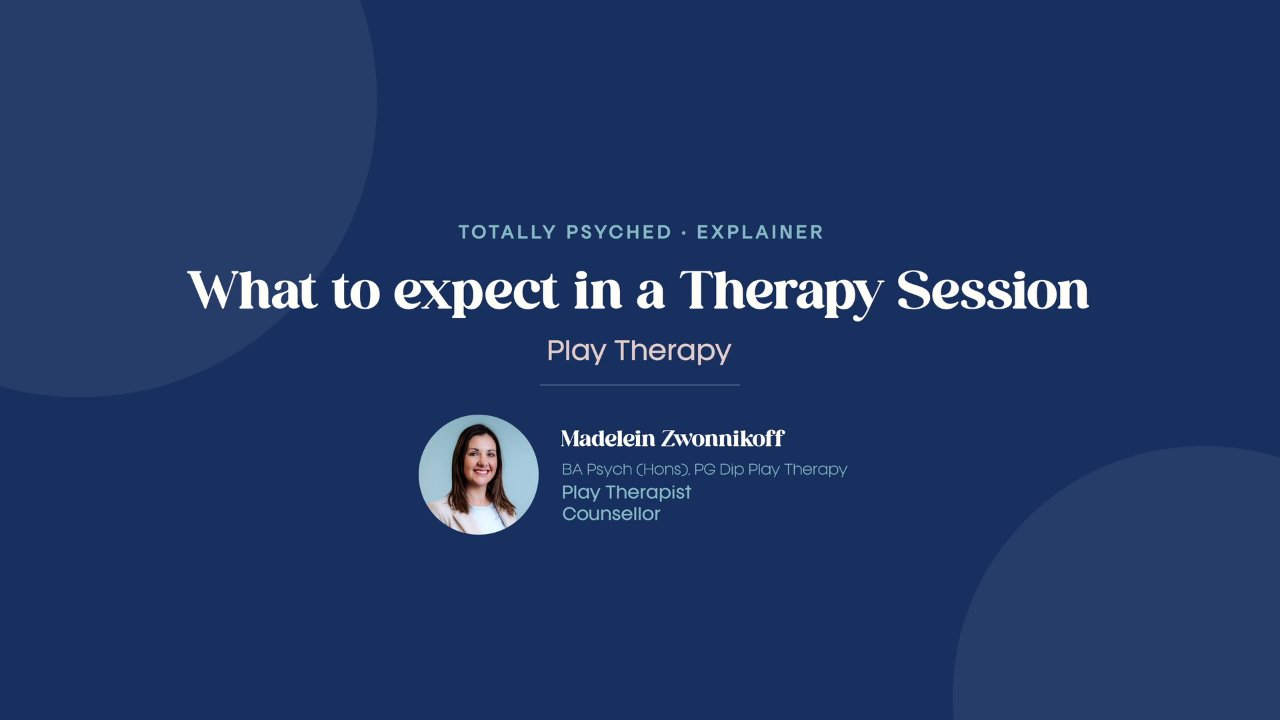 TOTALLY PSYCHED · EXPLAINER

What to expect in a Therapy Session

Play Therapy

Madelein Zwonnikoff

BA Psych (Hons), PG Dip Play Therapy

Play Therapist

Counsellor